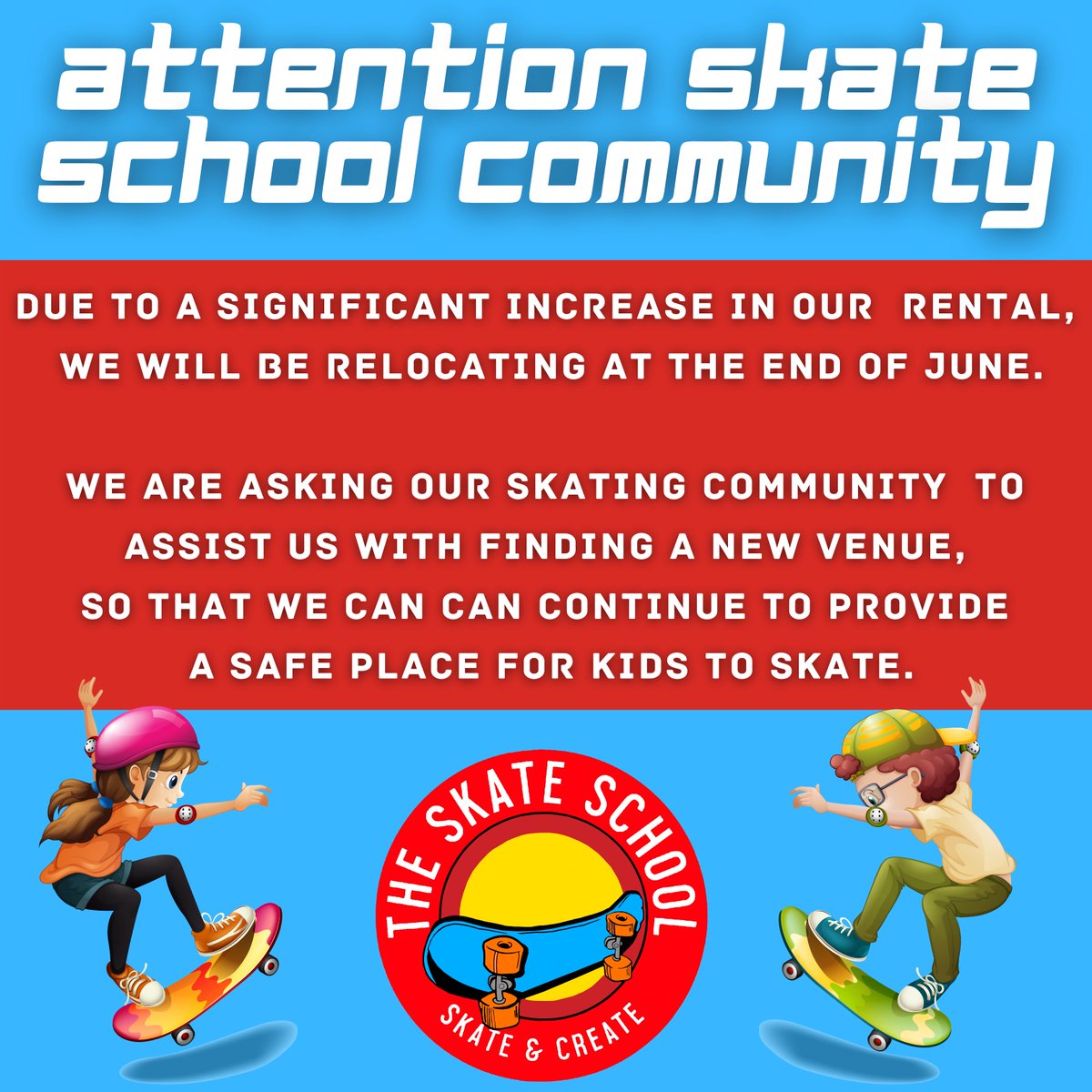 attention skate school community

DUE TO A SIGNIFICANT INCREASE IN OUR RENTAL, WE WILL BE RELOCATING AT THE END OF JUNE.

WE ARE ASKING OUR SKATING COMMUNITY TO ASSIST US WITH FINDING A NEW VENUE, SO THAT WE CAN CAN CONTINUE TO PROVIDE A SAFE PLACE FOR KIDS TO SKATE.

THE SKATE SCHOOL
SKATE & CREATE